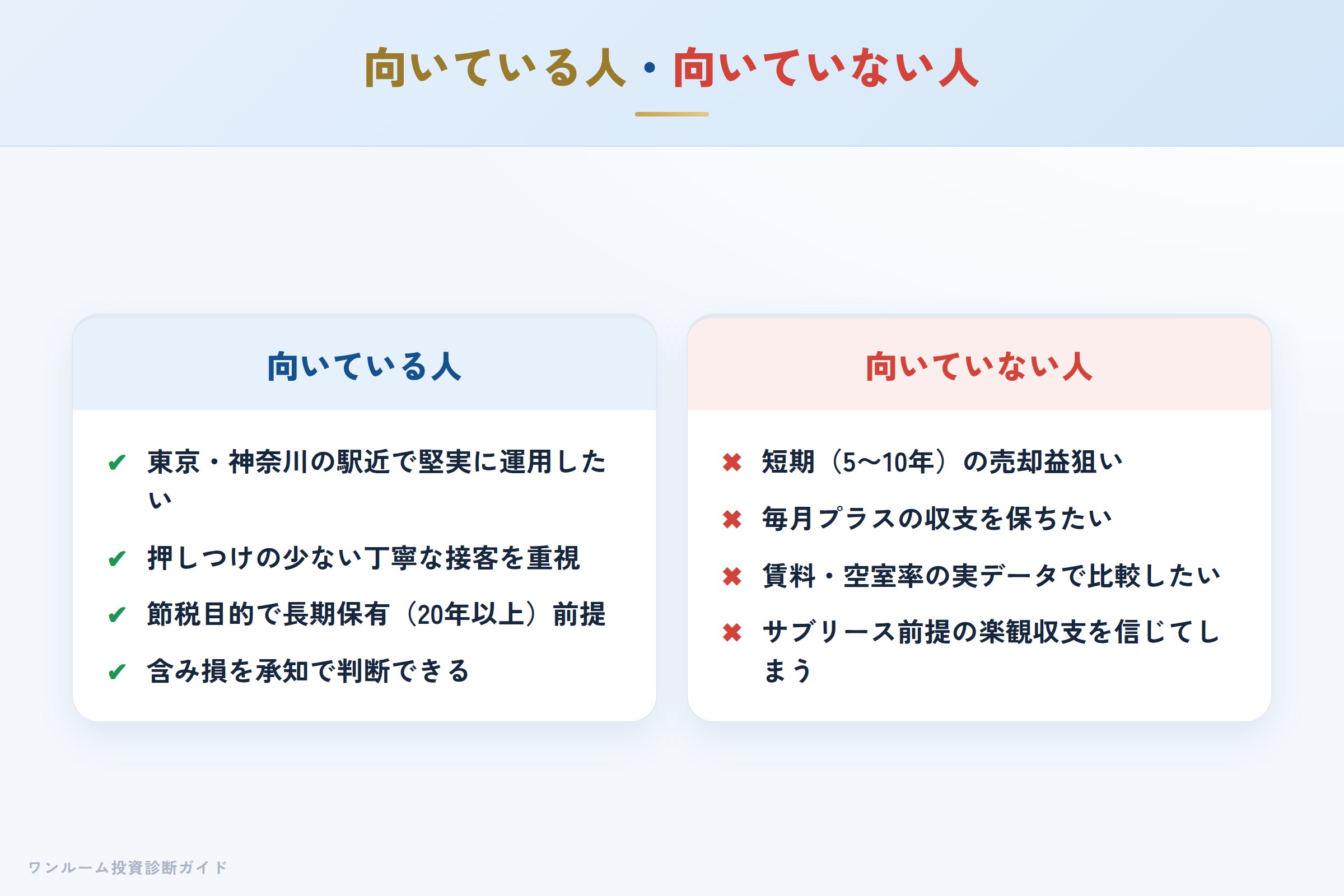 向いている人・向いていない人

向いている人

✔ 東京・神奈川の駅近で堅実に運用したい

✔ 押しつけの少ない丁寧な接客を重視

✔ 節税目的で長期保有（20年以上）前提

✔ 含み損を承知で判断できる

向いていない人

✖ 短期（5〜10年）の売却益狙い

✖ 毎月プラスの収支を保ちたい

✖ 賃料・空室率の実データで比較したい

✖ サブリース前提の楽観収支を信じてしまう

ワンルーム投資診断ガイド